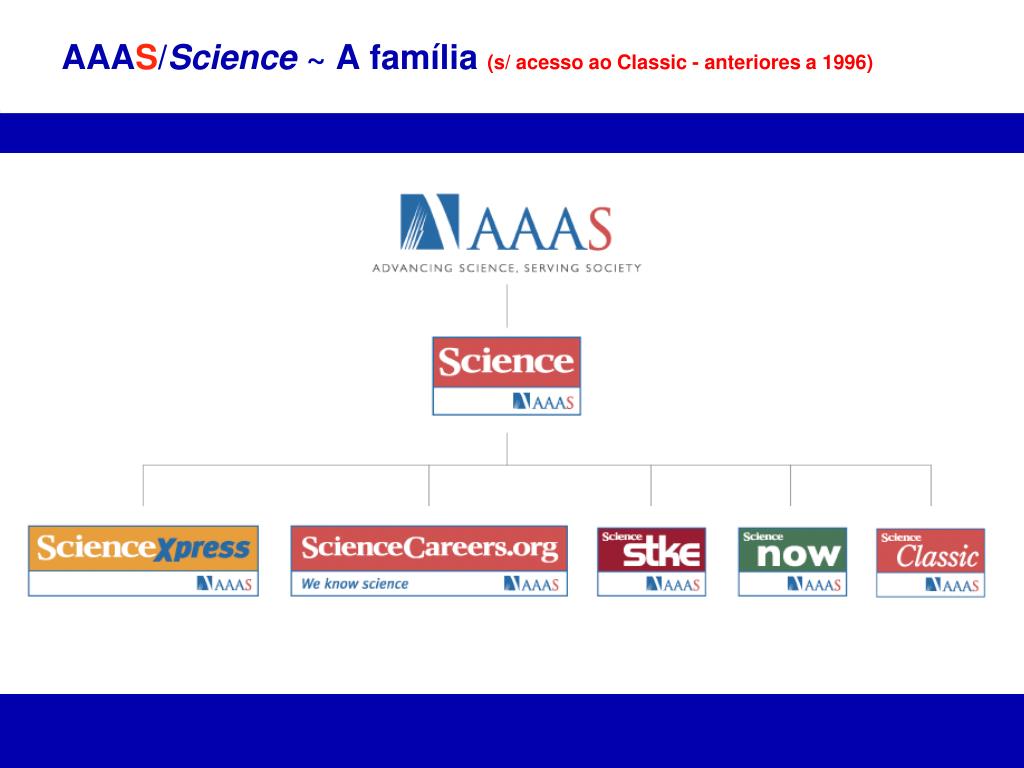 AAAS/Science ~ A família (s/ acesso ao Classic - anteriores a 1996)

AAAS
ADVANCING SCIENCE, SERVING SOCIETY

Science
AAAS

ScienceXpress
AAAS

ScienceCareers.org
We know science
AAAS

Science stke
AAAS

Science now
AAAS

Science Classic
AAAS